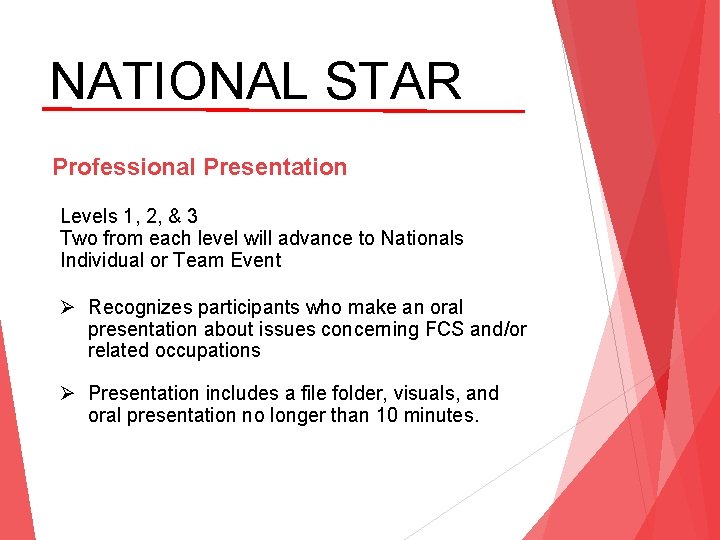 NATIONAL STAR

Professional Presentation

Levels 1, 2, & 3
Two from each level will advance to Nationals
Individual or Team Event

➢ Recognizes participants who make an oral presentation about issues concerning FCS and/or related occupations

➢ Presentation includes a file folder, visuals, and oral presentation no longer than 10 minutes.